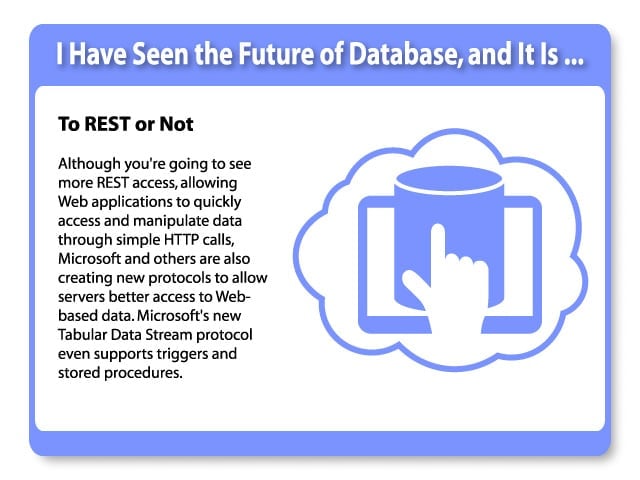 I Have Seen the Future of Database, and It Is ...

To REST or Not

Although you're going to see more REST access, allowing Web applications to quickly access and manipulate data through simple HTTP calls, Microsoft and others are also creating new protocols to allow servers better access to Web-based data. Microsoft's new Tabular Data Stream protocol even supports triggers and stored procedures.